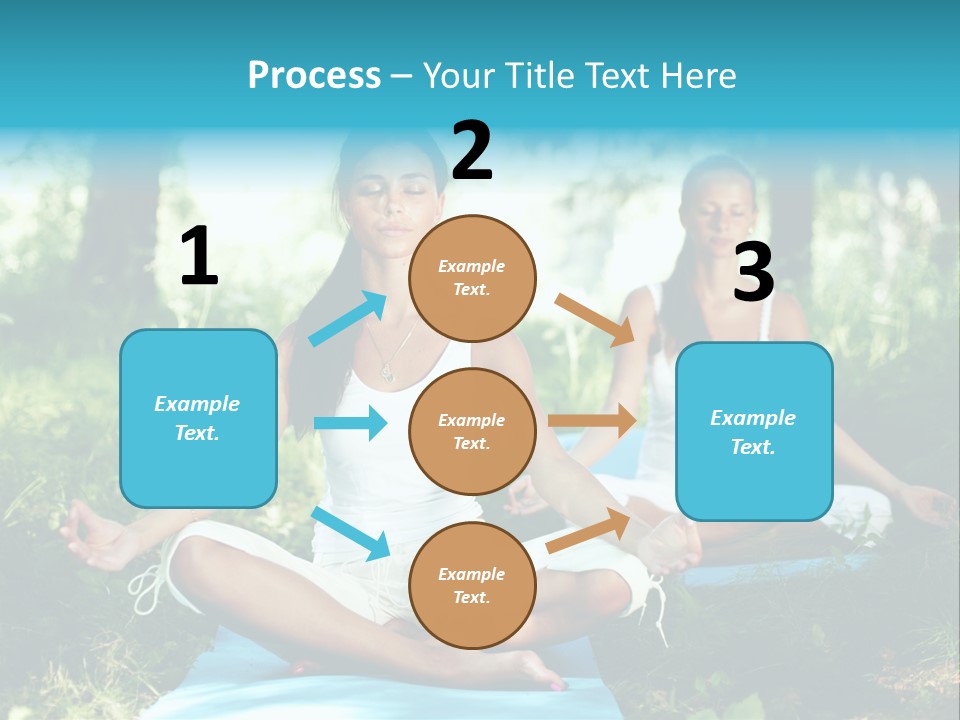 Process – Your Title Text Here

1

Example Text.

2

Example Text.

Example Text.

Example Text.

3

Example Text.